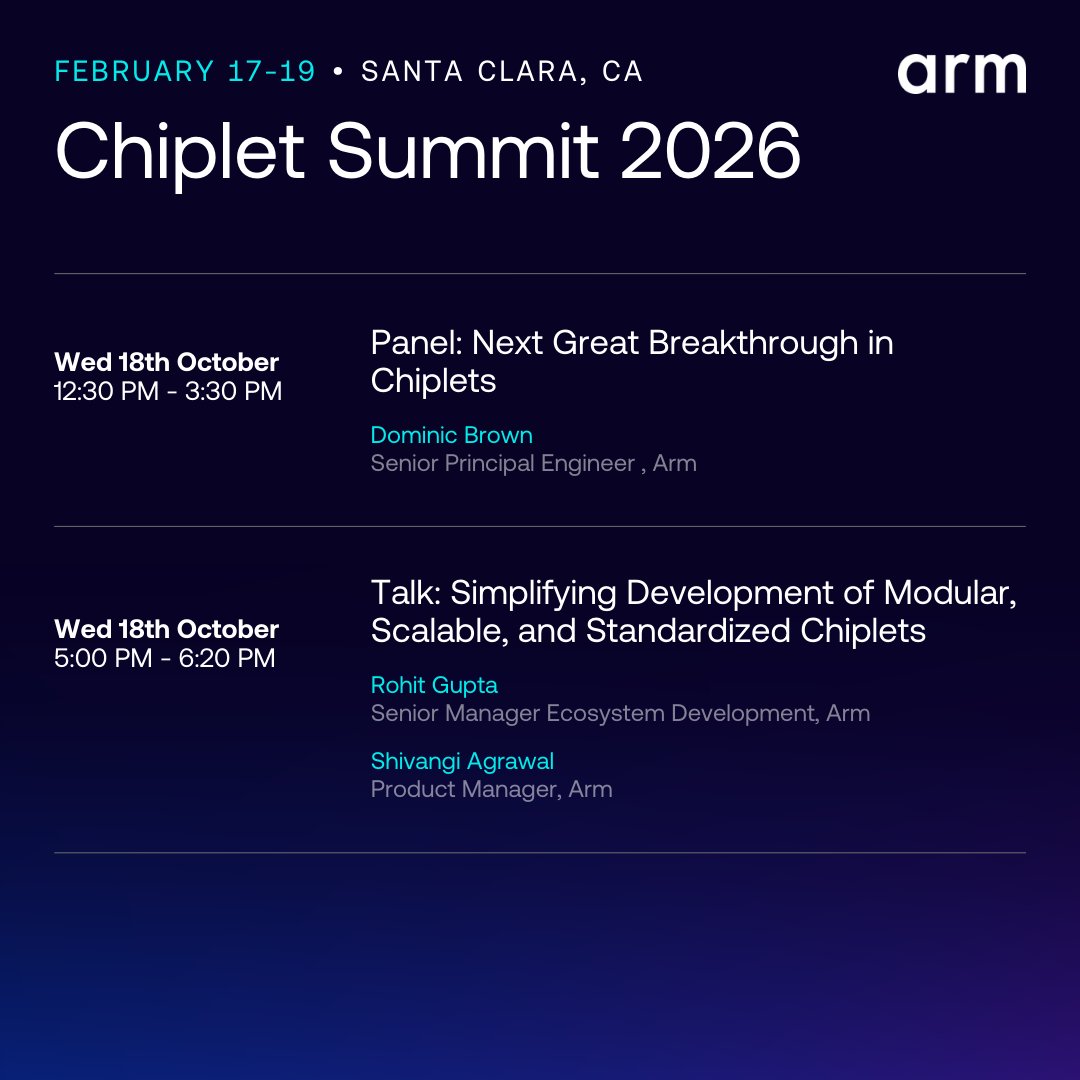 FEBRUARY 17-19 • SANTA CLARA, CA

arm

Chiplet Summit 2026

Wed 18th October
12:30 PM - 3:30 PM

Panel: Next Great Breakthrough in Chiplets

Dominic Brown
Senior Principal Engineer , Arm

Wed 18th October
5:00 PM - 6:20 PM

Talk: Simplifying Development of Modular, Scalable, and Standardized Chiplets

Rohit Gupta
Senior Manager Ecosystem Development, Arm

Shivangi Agrawal
Product Manager, Arm